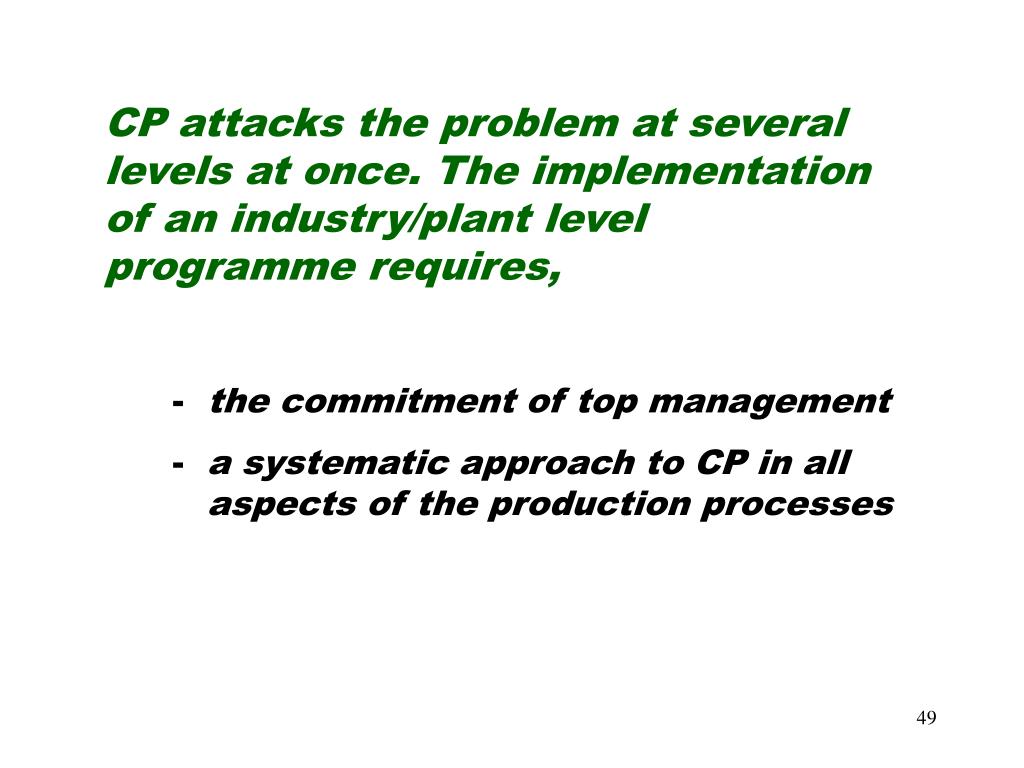 CP attacks the problem at several levels at once. The implementation of an industry/plant level programme requires,

- the commitment of top management
- a systematic approach to CP in all aspects of the production processes

49